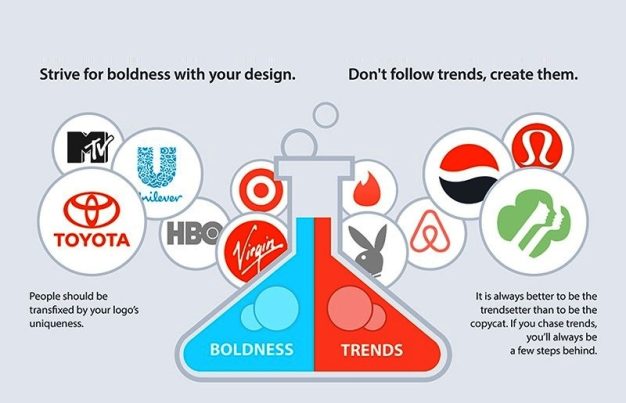 Strive for boldness with your design.

Don't follow trends, create them.

MTV

Unilever

TOYOTA

HBO

Virgin

People should be transfixed by your logo's uniqueness.

BOLDNESS

TRENDS

It is always better to be the trendsetter than to be the copycat. If you chase trends, you'll always be a few steps behind.